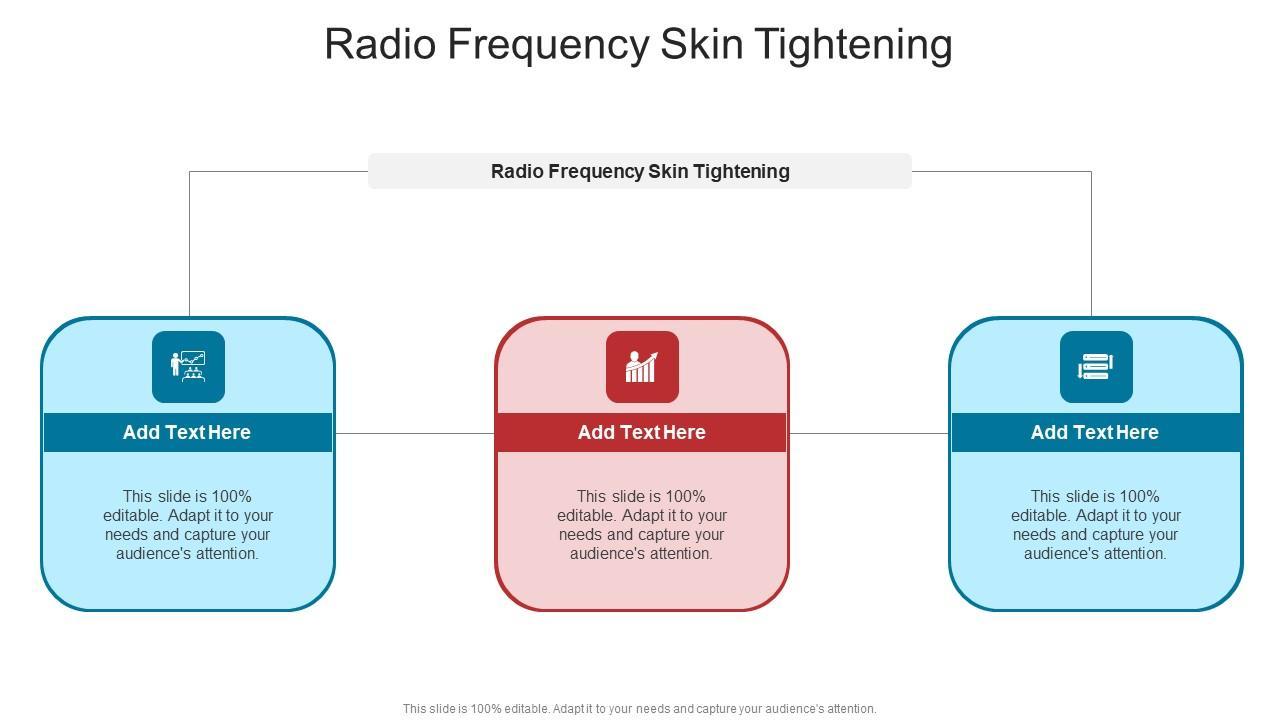 Radio Frequency Skin Tightening

Radio Frequency Skin Tightening

Add Text Here

This slide is 100% editable. Adapt it to your needs and capture your audience's attention.

Add Text Here

This slide is 100% editable. Adapt it to your needs and capture your audience's attention.

Add Text Here

This slide is 100% editable. Adapt it to your needs and capture your audience's attention.

This slide is 100% editable. Adapt it to your needs and capture your audience's attention.